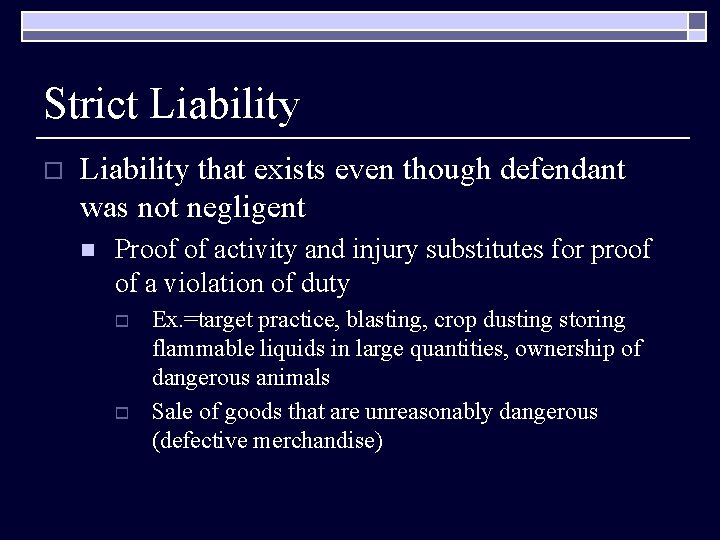 Strict Liability

Liability that exists even though defendant was not negligent

Proof of activity and injury substitutes for proof of a violation of duty

Ex.=target practice, blasting, crop dusting storing flammable liquids in large quantities, ownership of dangerous animals

Sale of goods that are unreasonably dangerous (defective merchandise)